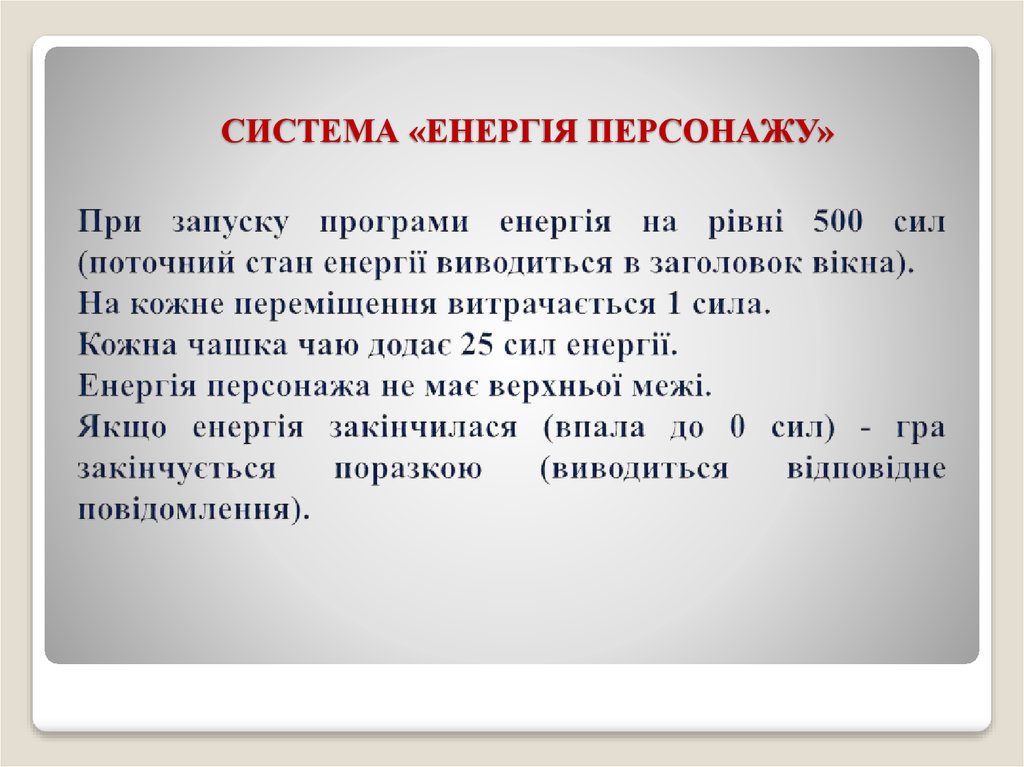 СИСТЕМА «ЕНЕРГІЯ ПЕРСОНАЖУ»

При запуску програми енергія на рівні 500 сил (поточний стан енергії виводиться в заголовок вікна).
На кожне переміщення витрачається 1 сила.
Кожна чашка чаю додає 25 сил енергії.
Енергія персонажа не має верхньої межі.
Якщо енергія закінчилася (впала до 0 сил) - гра закінчується поразкою (виводиться відповідне повідомлення).